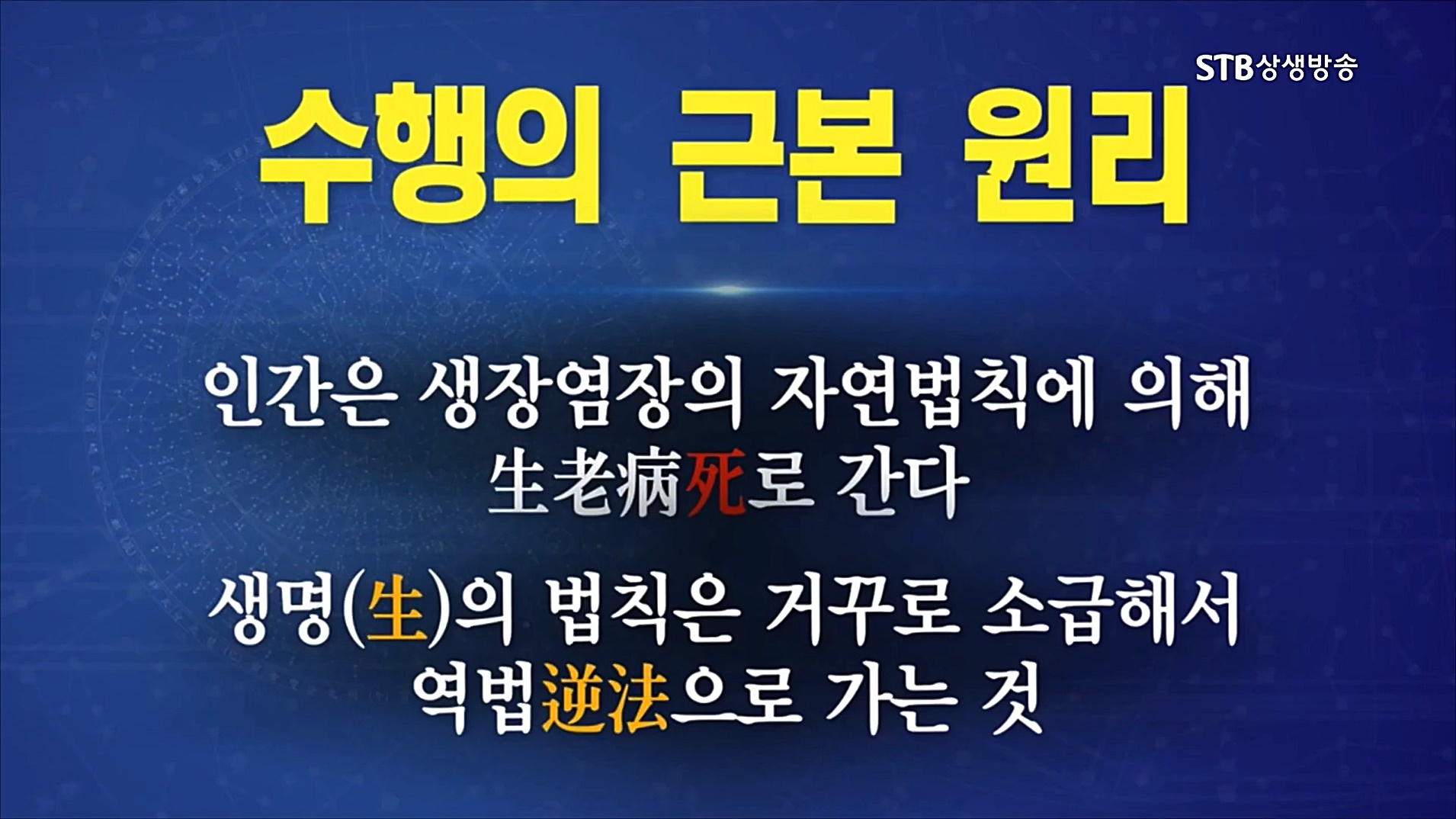 STB상생방송

수행의 근본 원리

인간은 생장염장의 자연법칙에 의해
生老病死로 간다

생명(生)의 법칙은 거꾸로 소급해서
역법逆法으로 가는 것